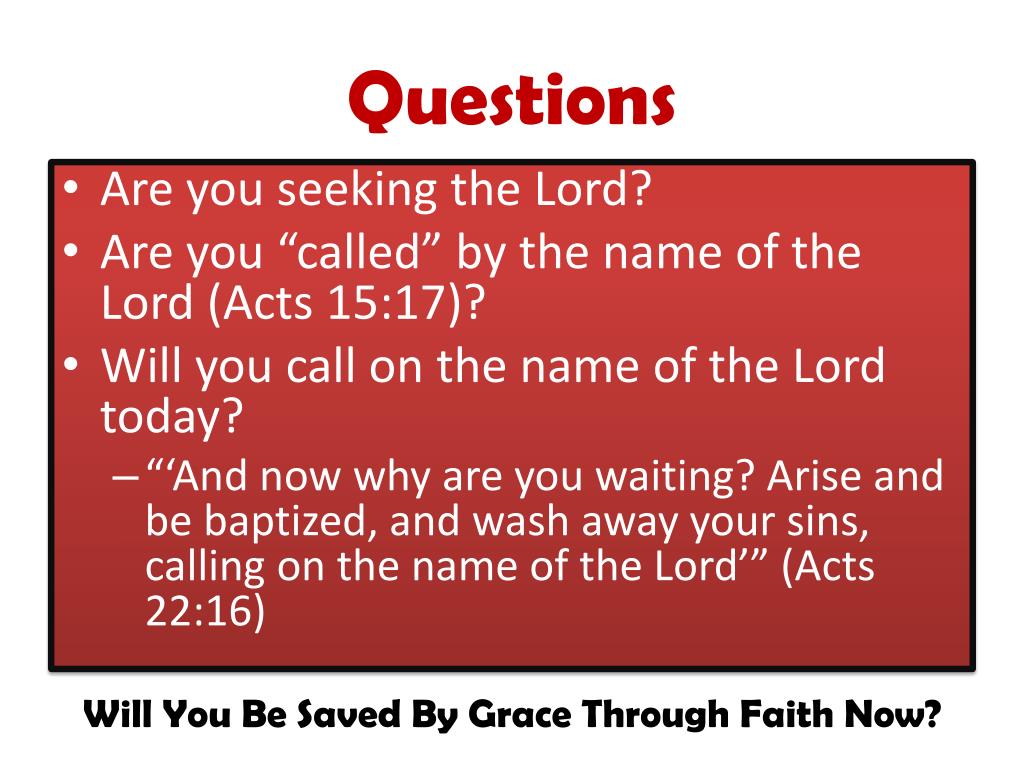 Questions

• Are you seeking the Lord?
• Are you “called” by the name of the Lord (Acts 15:17)?
• Will you call on the name of the Lord today?
– “‘And now why are you waiting? Arise and be baptized, and wash away your sins, calling on the name of the Lord’” (Acts 22:16)

Will You Be Saved By Grace Through Faith Now?